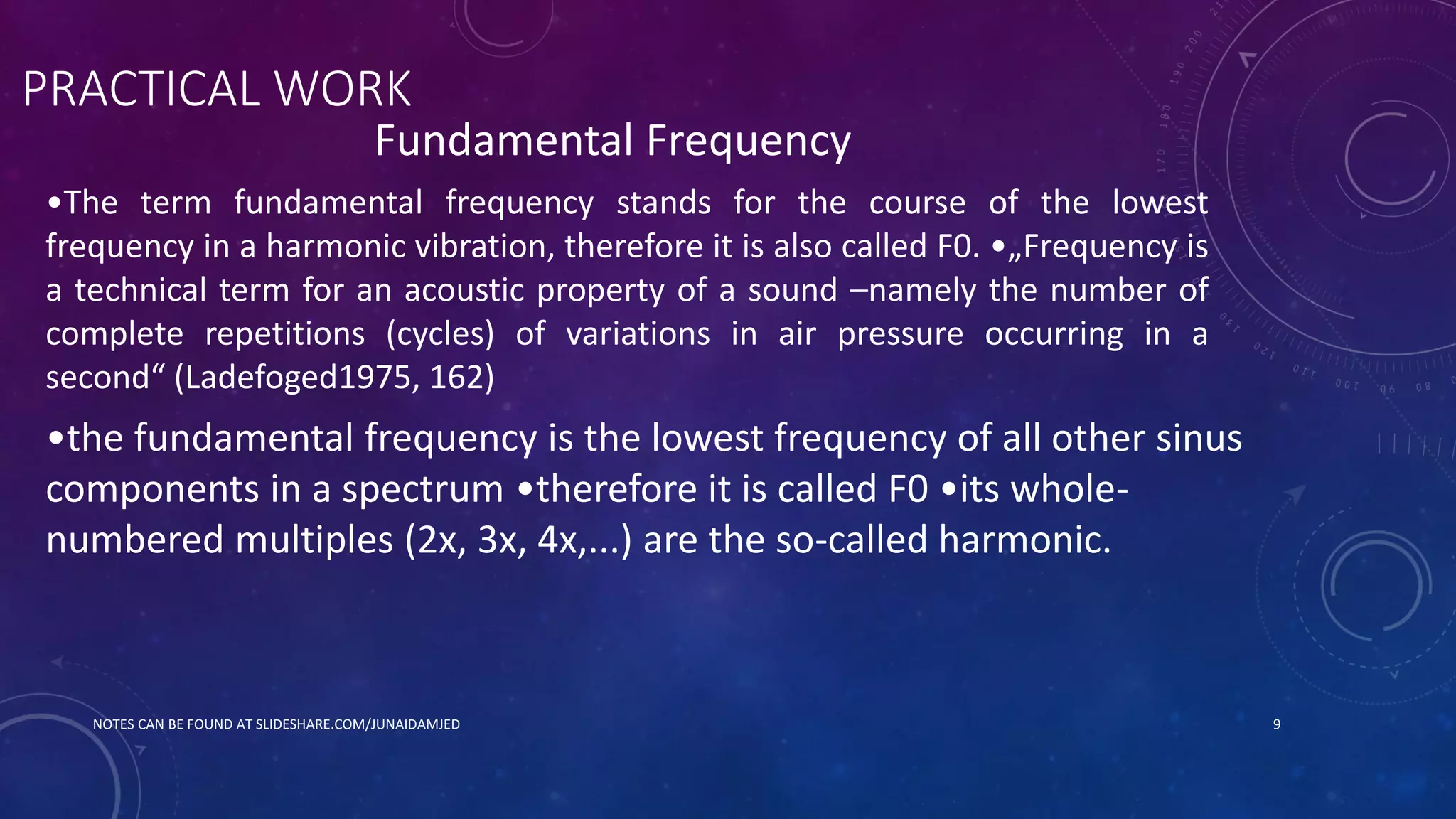 PRACTICAL WORK

Fundamental Frequency

•The term fundamental frequency stands for the course of the lowest frequency in a harmonic vibration, therefore it is also called F0. •„Frequency is a technical term for an acoustic property of a sound –namely the number of complete repetitions (cycles) of variations in air pressure occurring in a second“ (Ladefoged1975, 162)

•the fundamental frequency is the lowest frequency of all other sinus components in a spectrum •therefore it is called F0 •its whole-numbered multiples (2x, 3x, 4x,...) are the so-called harmonic.

NOTES CAN BE FOUND AT SLIDESHARE.COM/JUNAIDAMJED

9